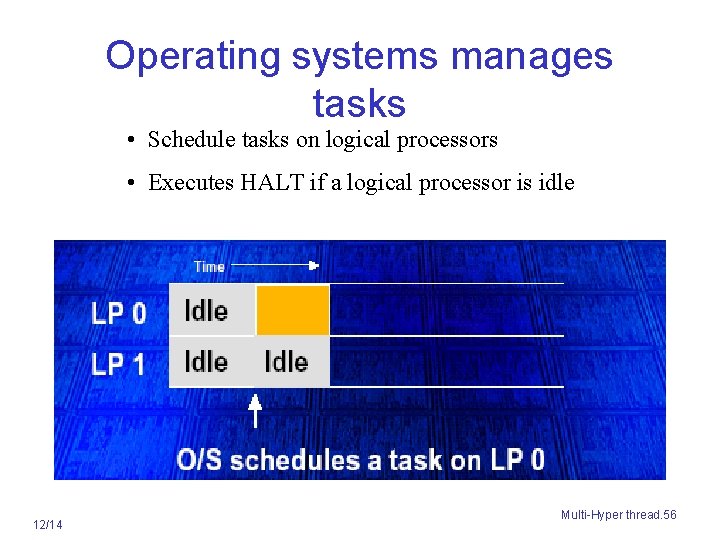 Operating systems manages tasks

• Schedule tasks on logical processors

• Executes HALT if a logical processor is idle

Time

LP 0 Idle

LP 1 Idle Idle

O/S schedules a task on LP 0

12/14

Multi-Hyper thread.56